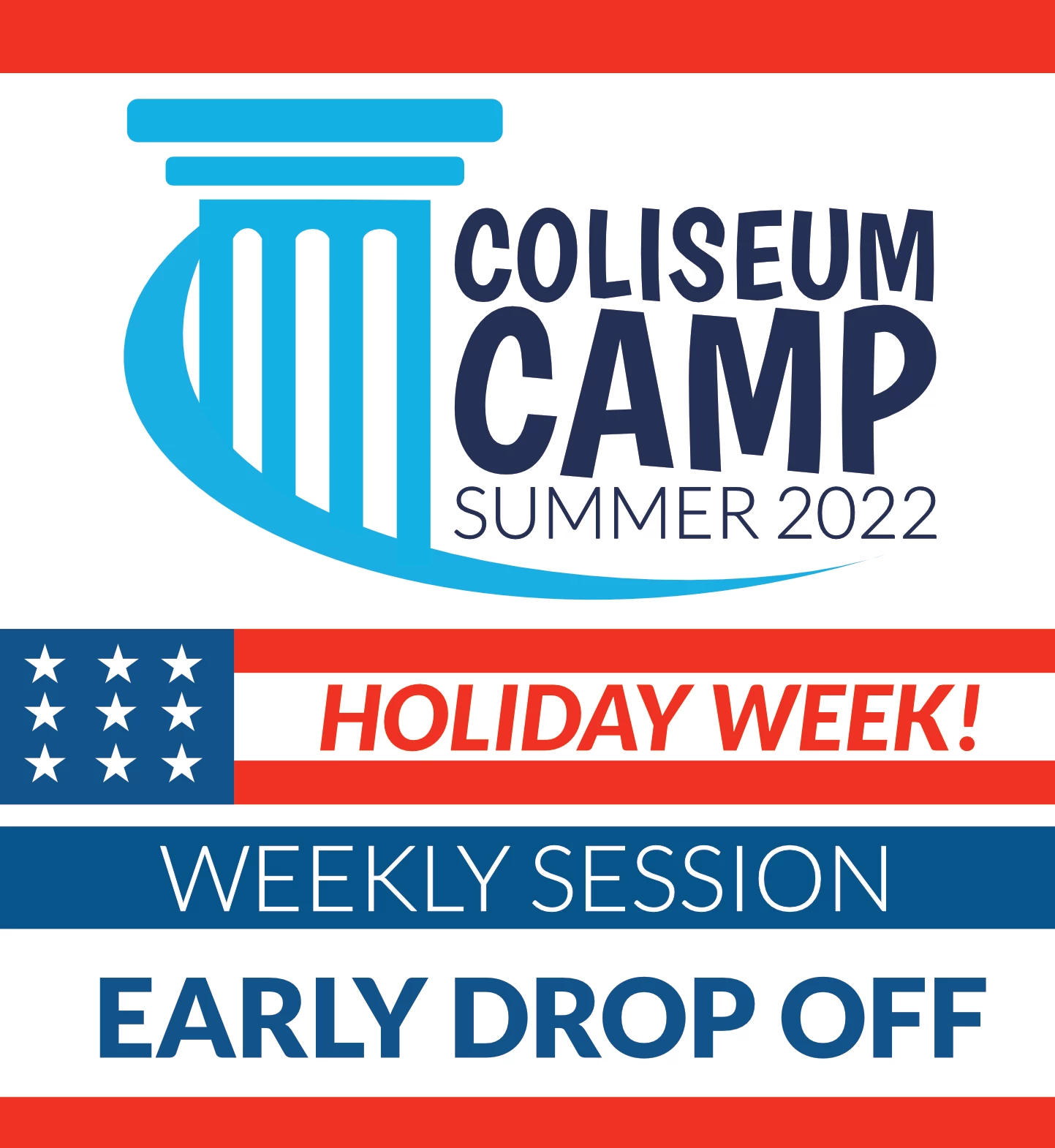 COLISEUM
CAMP
SUMMER 2022

HOLIDAY WEEK!

WEEKLY SESSION

EARLY DROP OFF